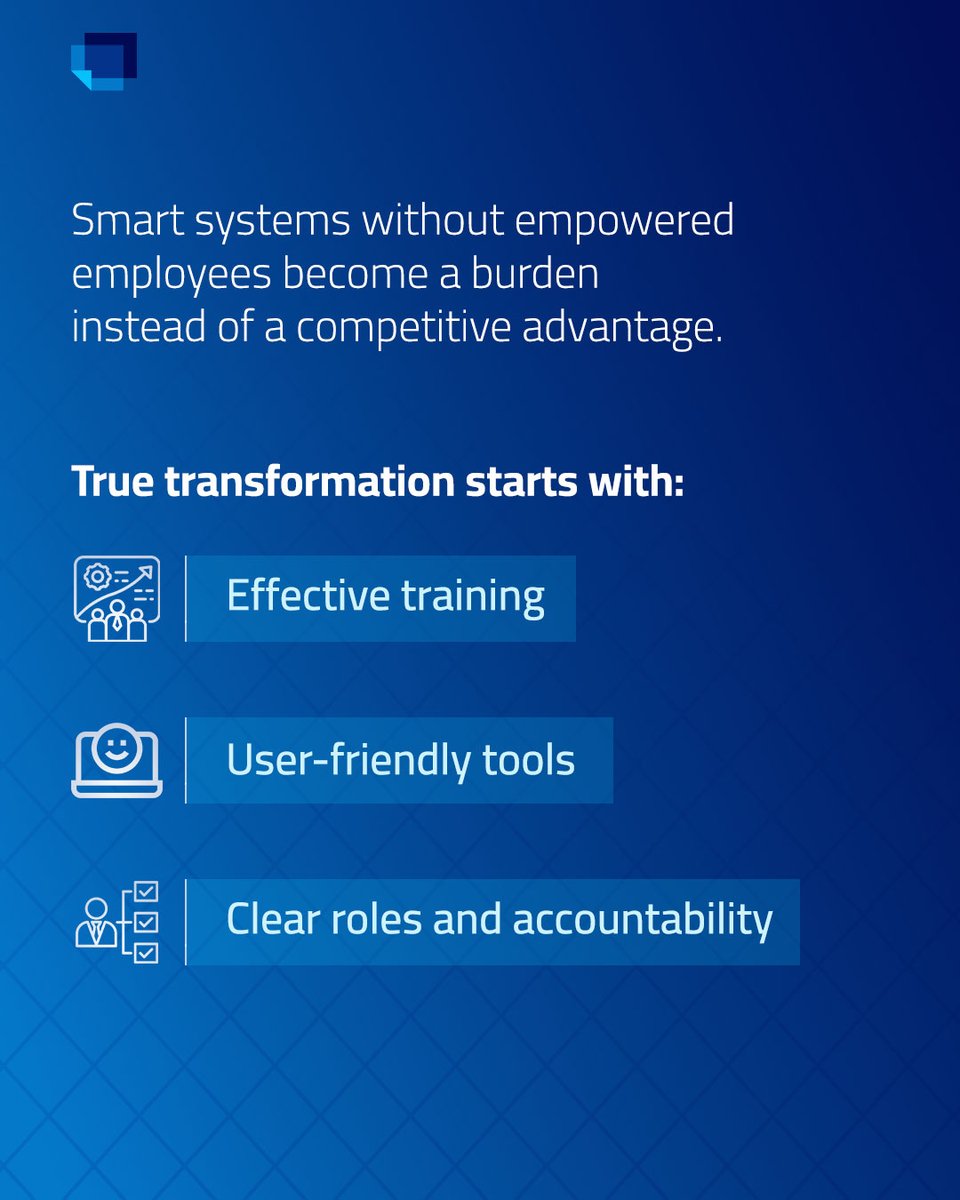 Smart systems without empowered employees become a burden instead of a competitive advantage.

True transformation starts with:

Effective training

User-friendly tools

Clear roles and accountability